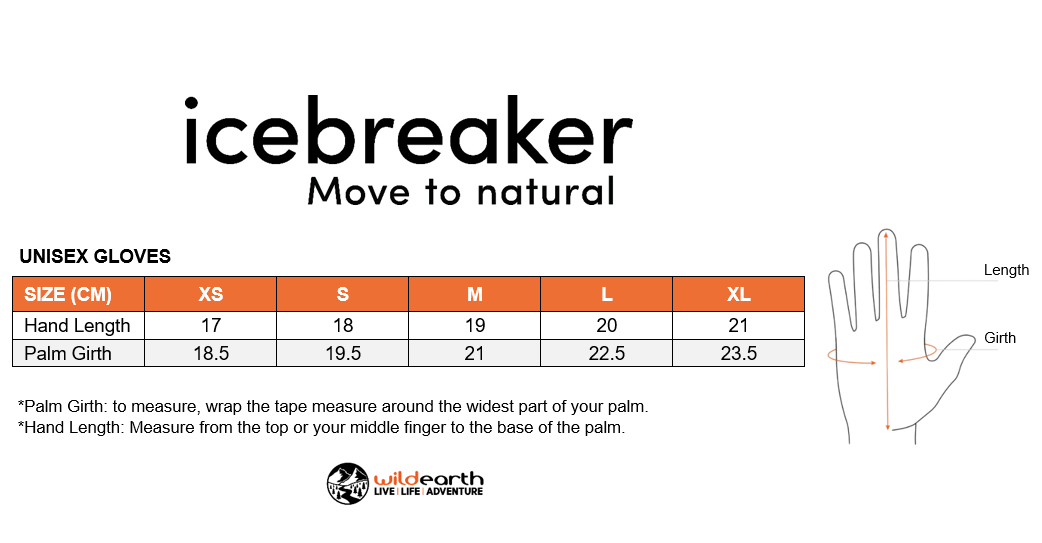 icebreaker
Move to natural

UNISEX GLOVES

| SIZE (CM) | XS | S | M | L | XL |
|---|---|---|---|---|---|
| Hand Length | 17 | 18 | 19 | 20 | 21 |
| Palm Girth | 18.5 | 19.5 | 21 | 22.5 | 23.5 |

*Palm Girth: to measure, wrap the tape measure around the widest part of your palm.
*Hand Length: Measure from the top or your middle finger to the base of the palm.

Length

Girth

wildearth
LIVE | LIFE | ADVENTURE